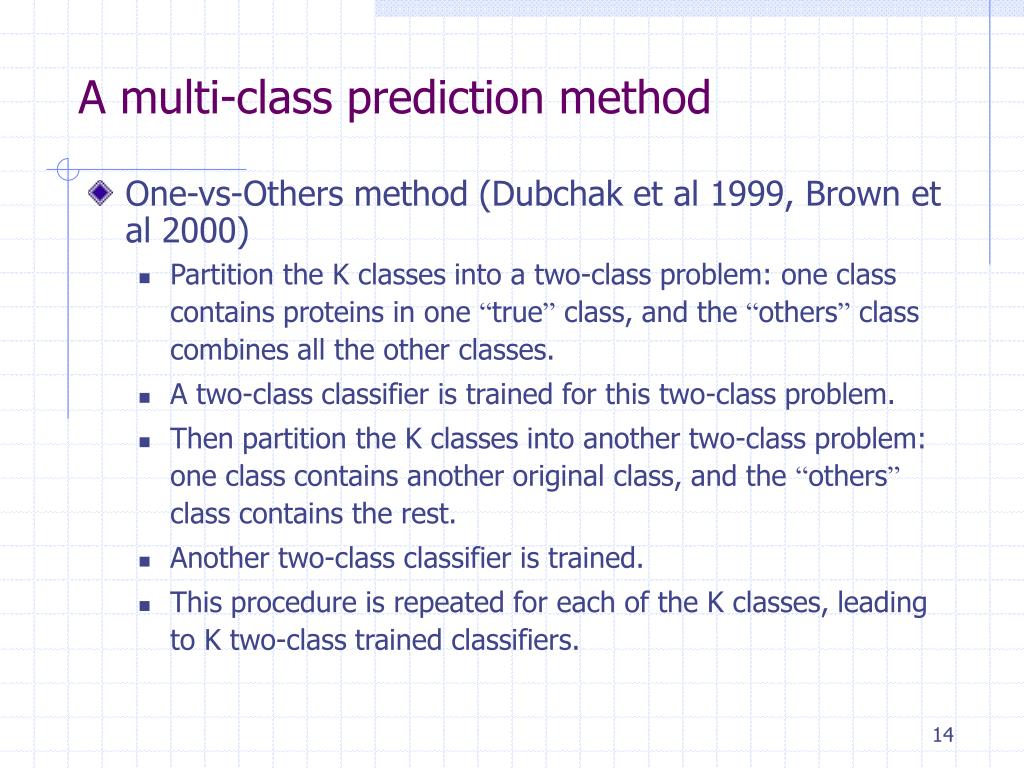 A multi-class prediction method

One-vs-Others method (Dubchak et al 1999, Brown et al 2000)

Partition the K classes into a two-class problem: one class contains proteins in one “true” class, and the “others” class combines all the other classes.

A two-class classifier is trained for this two-class problem.

Then partition the K classes into another two-class problem: one class contains another original class, and the “others” class contains the rest.

Another two-class classifier is trained.

This procedure is repeated for each of the K classes, leading to K two-class trained classifiers.

14